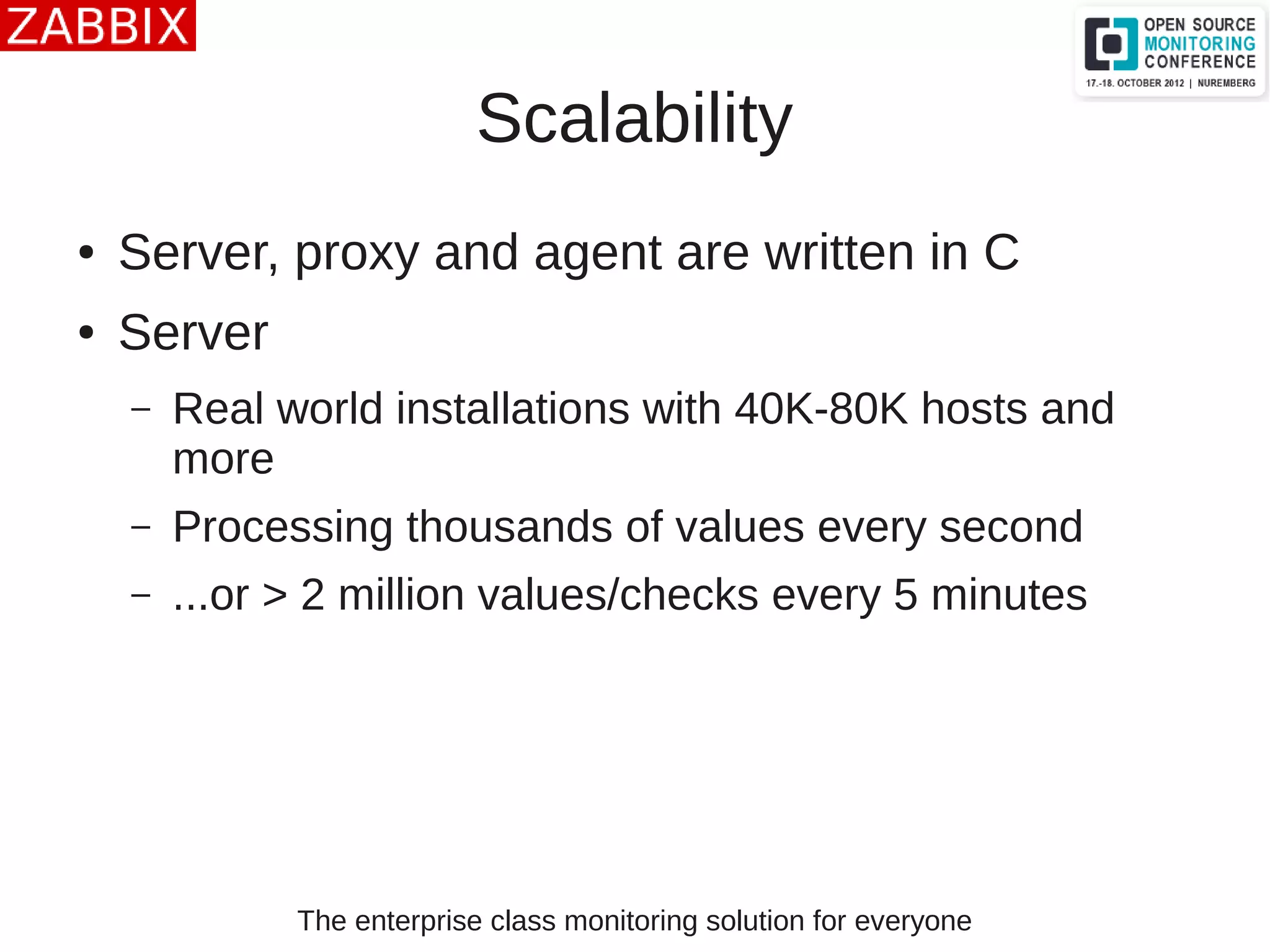 ZABBIX

OPEN SOURCE MONITORING CONFERENCE
17.-18. OCTOBER 2012 | NUREMBERG

Scalability

• Server, proxy and agent are written in C
• Server
  – Real world installations with 40K-80K hosts and more
  – Processing thousands of values every second
  – ...or > 2 million values/checks every 5 minutes

The enterprise class monitoring solution for everyone